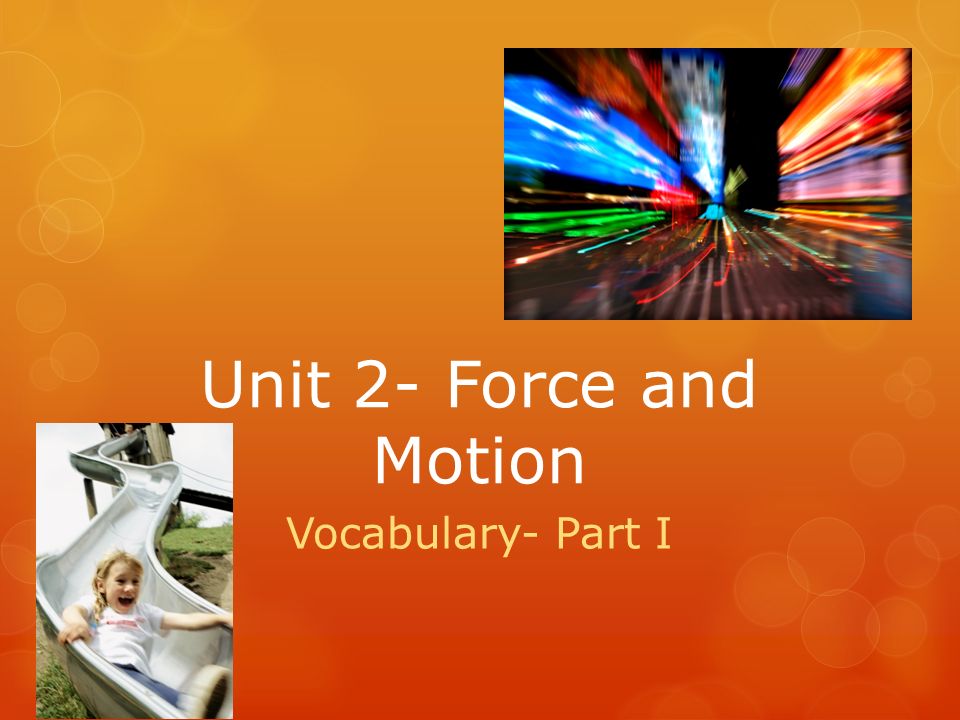 Unit 2- Force and Motion

Vocabulary- Part I